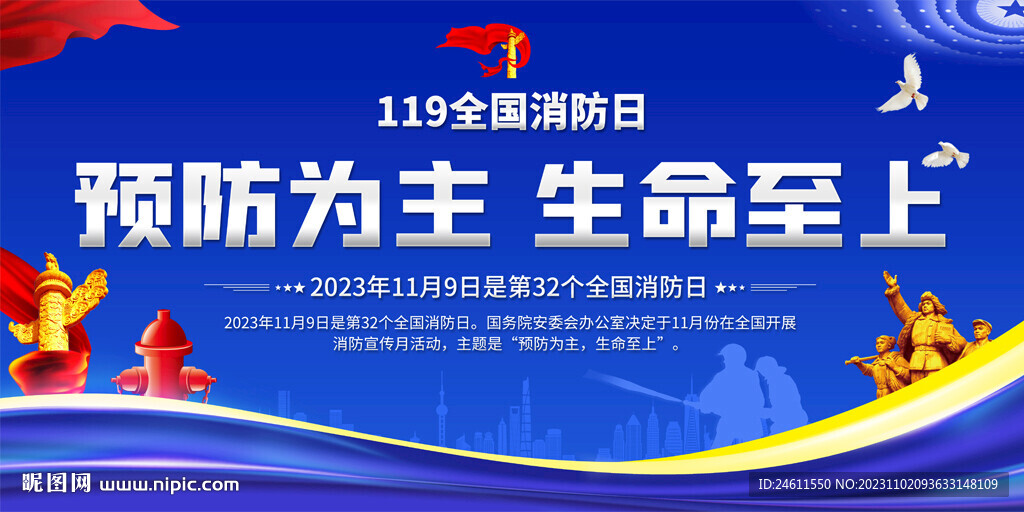 119全国消防日

预防为主 生命至上

★★★ 2023年11月9日是第32个全国消防日 ★★★

2023年11月9日是第32个全国消防日。国务院安委会办公室决定于11月份在全国开展消防宣传月活动，主题是“预防为主，生命至上”。

昵图网 www.nipic.com

ID:24611550 NO:20231102093633148109